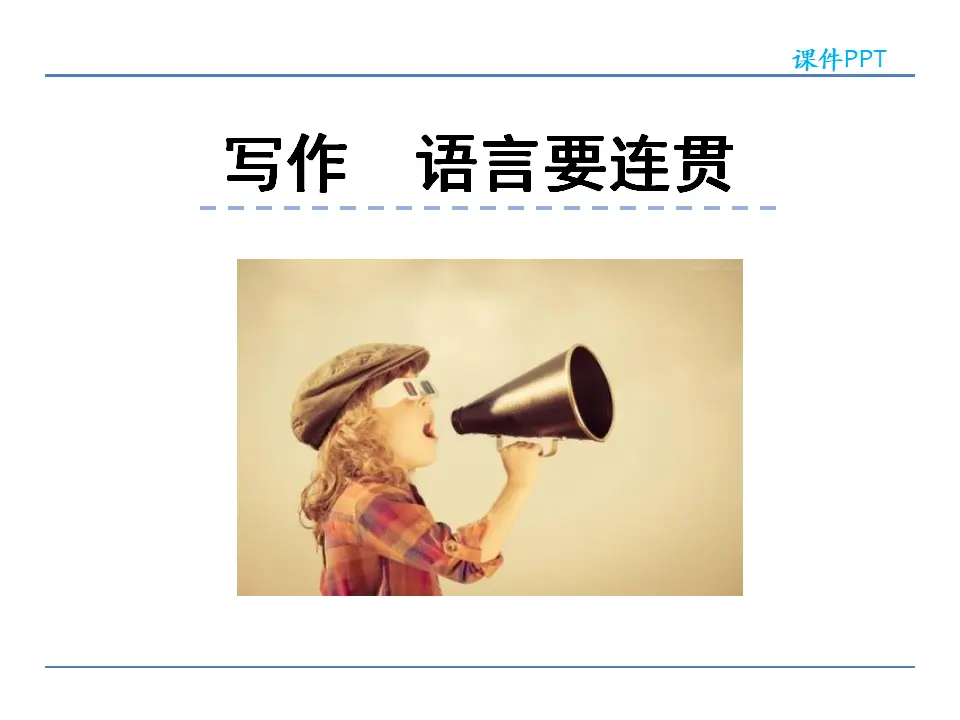 课件PPT

写作　语言要连贯